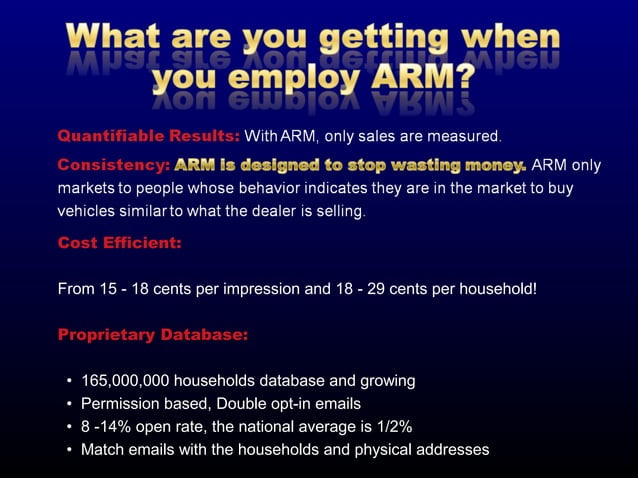 What are you getting when you employ ARM?

Quantifiable Results: With ARM, only sales are measured.

Consistency: ARM is designed to stop wasting money. ARM only markets to people whose behavior indicates they are in the market to buy vehicles similar to what the dealer is selling.

Cost Efficient:

From 15 - 18 cents per impression and 18 - 29 cents per household!

Proprietary Database:

• 165,000,000 households database and growing
• Permission based, Double opt-in emails
• 8 -14% open rate, the national average is 1/2%
• Match emails with the households and physical addresses